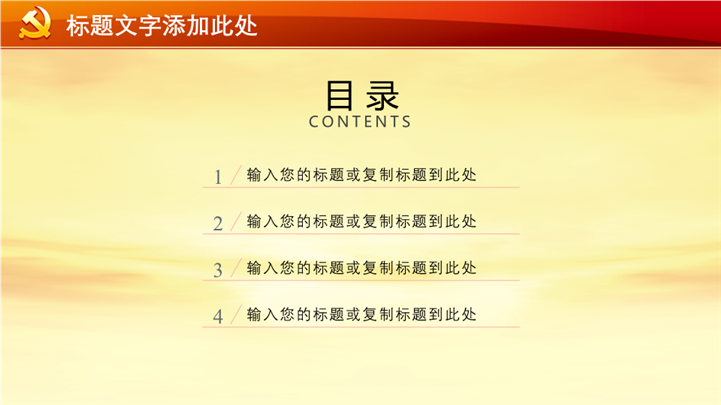 标题文字添加此处

目录
CONTENTS

1 输入您的标题或复制标题到此处

2 输入您的标题或复制标题到此处

3 输入您的标题或复制标题到此处

4 输入您的标题或复制标题到此处